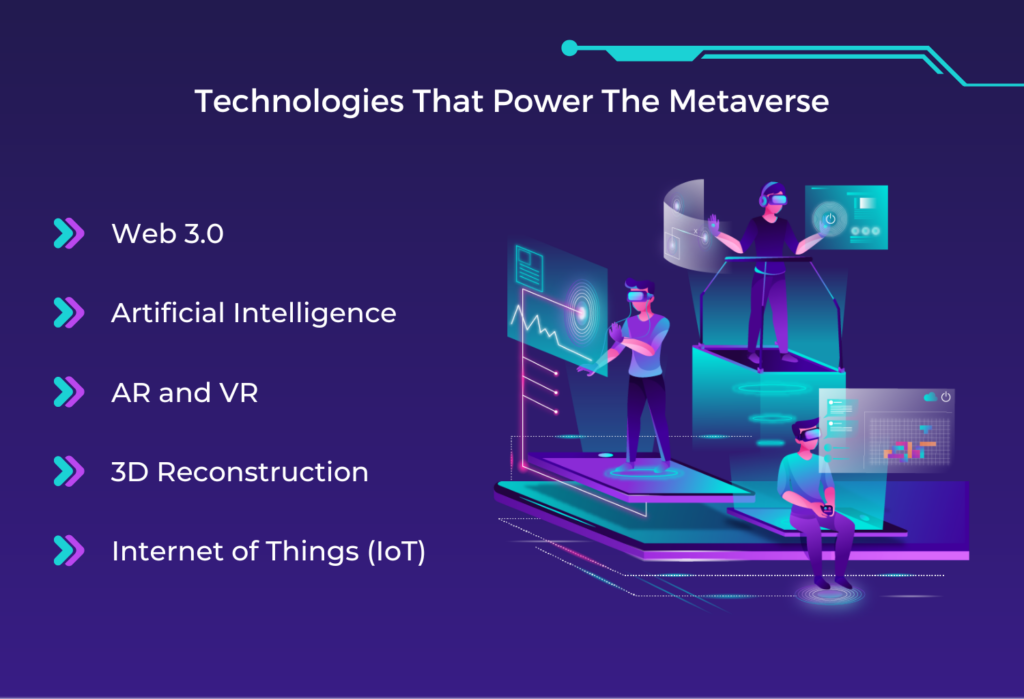 Technologies That Power The Metaverse

Web 3.0

Artificial Intelligence

AR and VR

3D Reconstruction

Internet of Things (IoT)